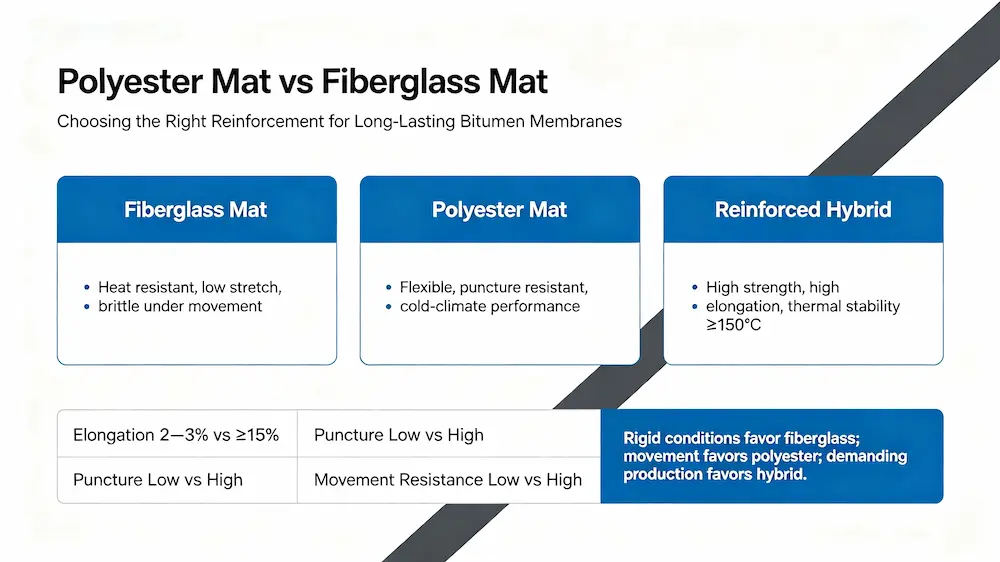 Polyester Mat vs Fiberglass Mat

Choosing the Right Reinforcement for Long-Lasting Bitumen Membranes

Fiberglass Mat

• Heat resistant, low stretch,
• brittle under movement

Polyester Mat

• Flexible, puncture resistant,
• cold-climate performance

Reinforced Hybrid

• High strength, high
• elongation, thermal stability ≥150°C

| Elongation 2—3% vs ≥15% | Puncture Low vs High |
|---|---|
| Puncture Low vs High | Movement Resistance Low vs High |

Rigid conditions favor fiberglass; movement favors polyester; demanding production favors hybrid.